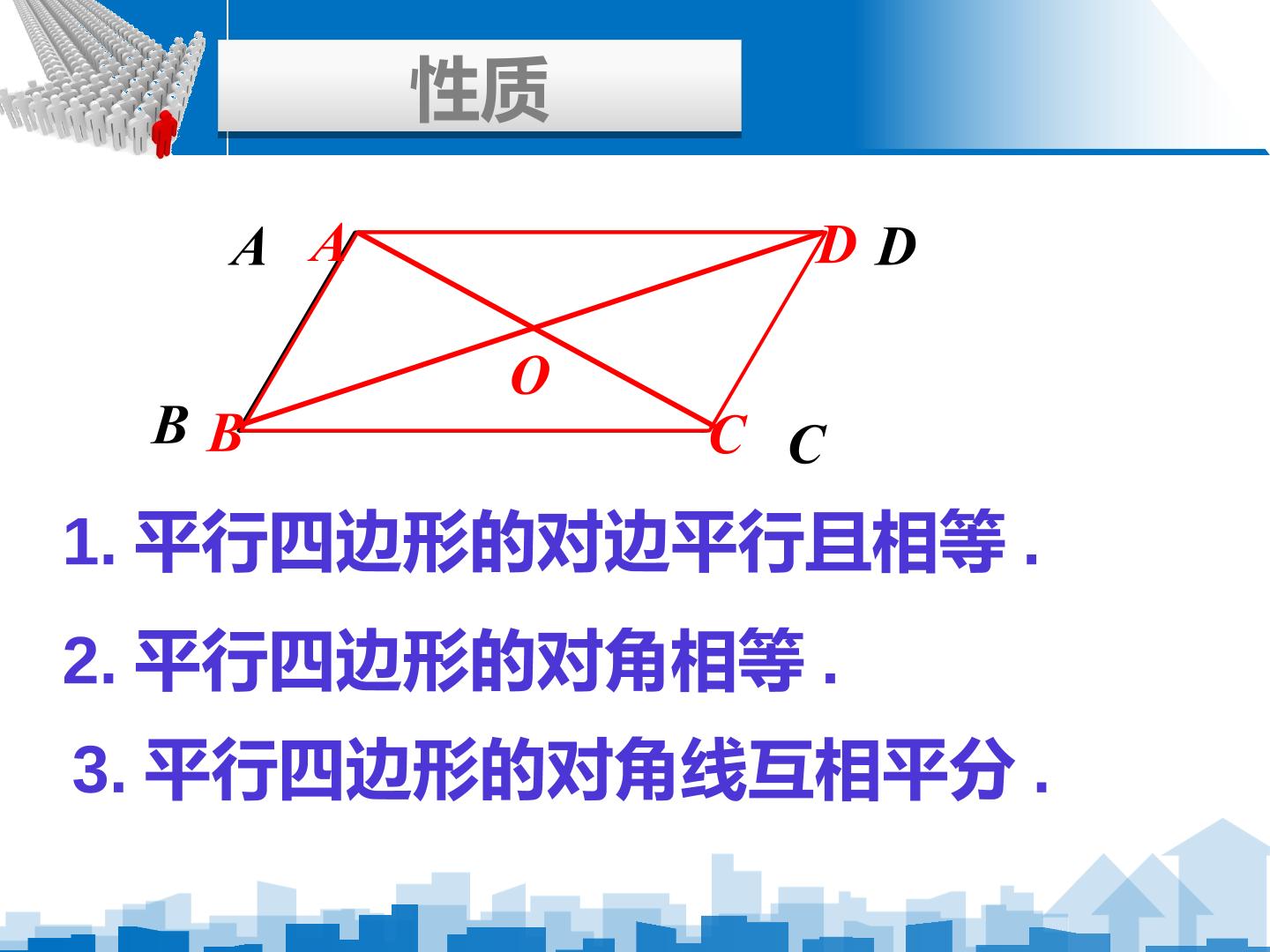 性质

A A D D

O

B B C C

1.平行四边形的对边平行且相等.

2.平行四边形的对角相等.

3.平行四边形的对角线互相平分.